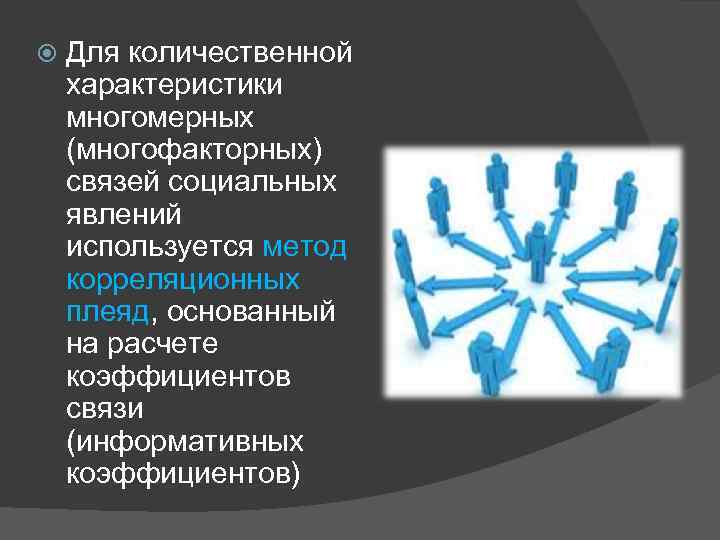 Для количественной характеристики многомерных (многофакторных) связей социальных явлений используется метод корреляционных плеяд, основанный на расчете коэффициентов связи (информативных коэффициентов)